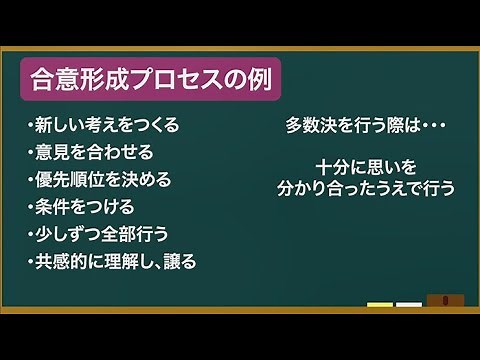 合意形成プロセスの例

・新しい考えをつくる
・意見を合わせる
・優先順位を決める
・条件をつける
・少しずつ全部行う
・共感的に理解し、譲る

多数決を行う際は・・・

十分に思いを
分かり合ったうえで行う